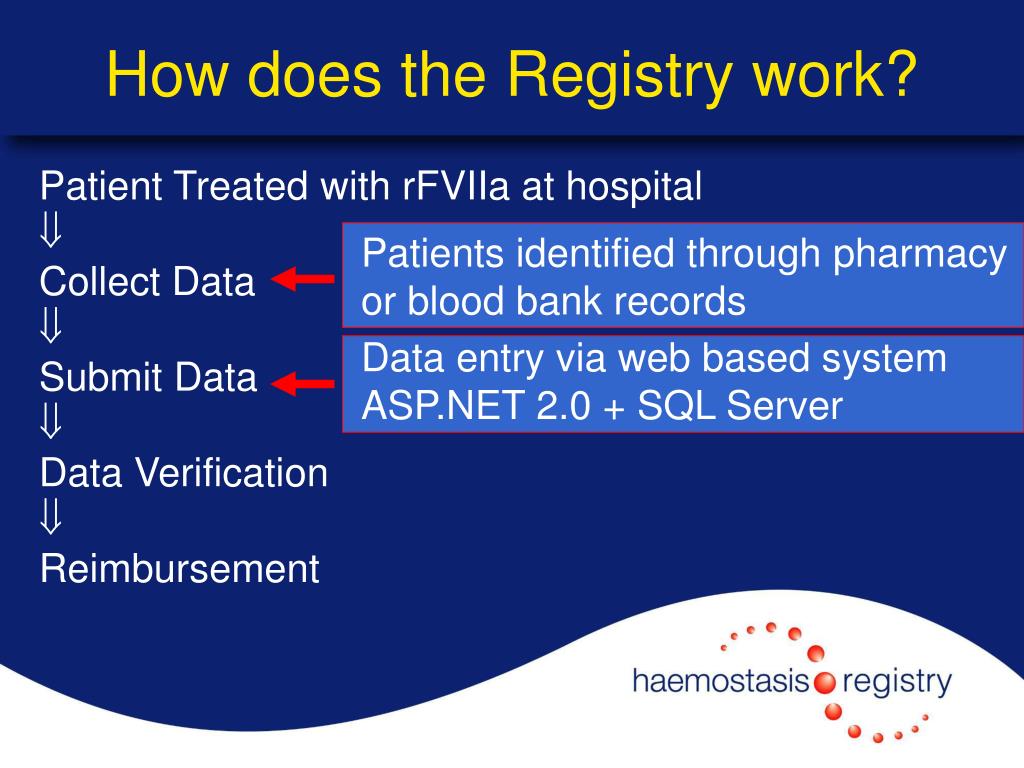 How does the Registry work?

Patient Treated with rFVIIa at hospital
$\Downarrow$
Collect Data
$\Downarrow$
Submit Data
$\Downarrow$
Data Verification
$\Downarrow$
Reimbursement

Patients identified through pharmacy or blood bank records

Data entry via web based system ASP.NET 2.0 + SQL Server

haemostasis registry